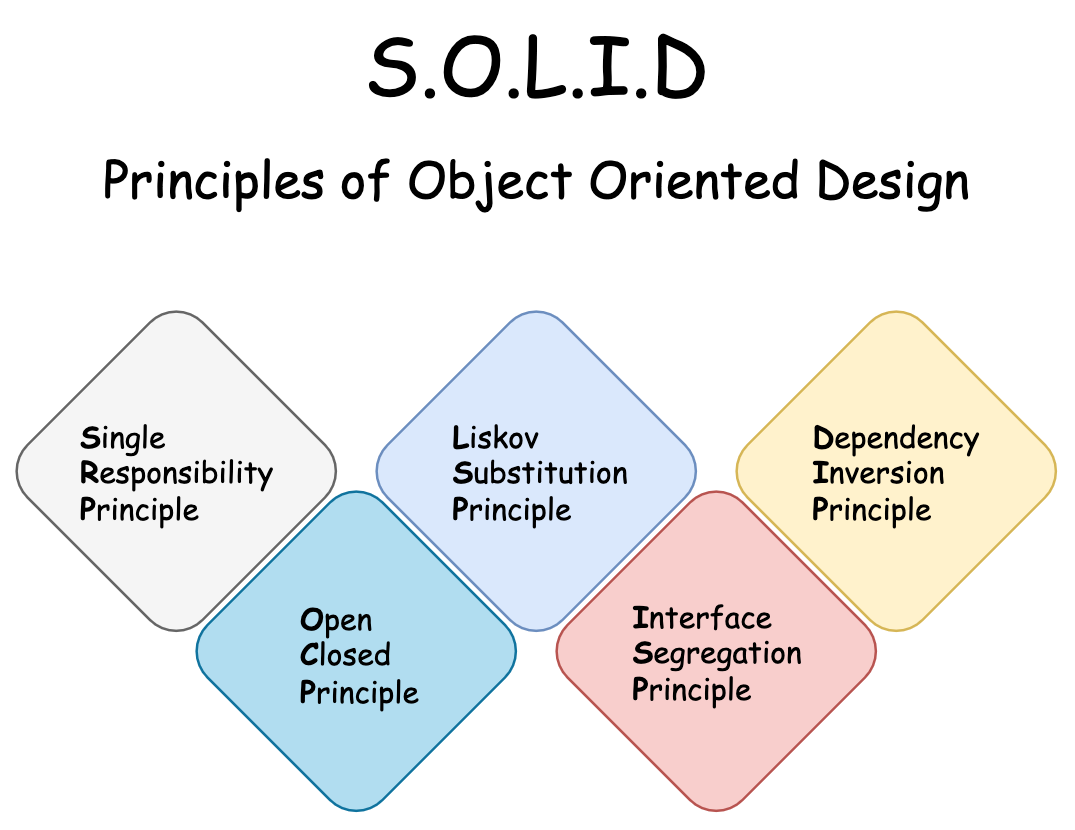 S.O.L.I.D

Principles of Object Oriented Design

Single Responsibility Principle

Open Closed Principle

Liskov Substitution Principle

Interface Segregation Principle

Dependency Inversion Principle